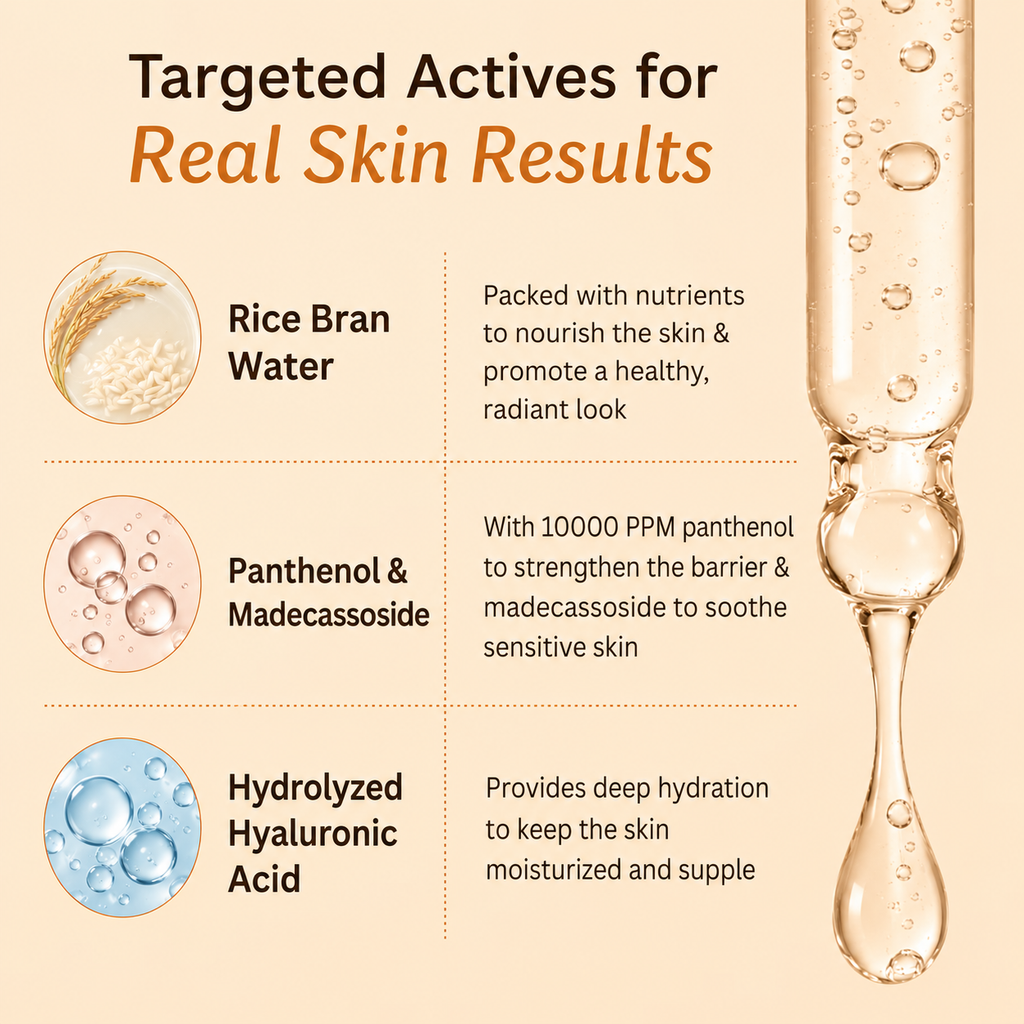 Targeted Actives for
Real Skin Results

Rice Bran Water

Packed with nutrients to nourish the skin & promote a healthy, radiant look

Panthenol & Madecassoside

With 10000 PPM panthenol to strengthen the barrier & madecassoside to soothe sensitive skin

Hydrolyzed Hyaluronic Acid

Provides deep hydration to keep the skin moisturized and supple